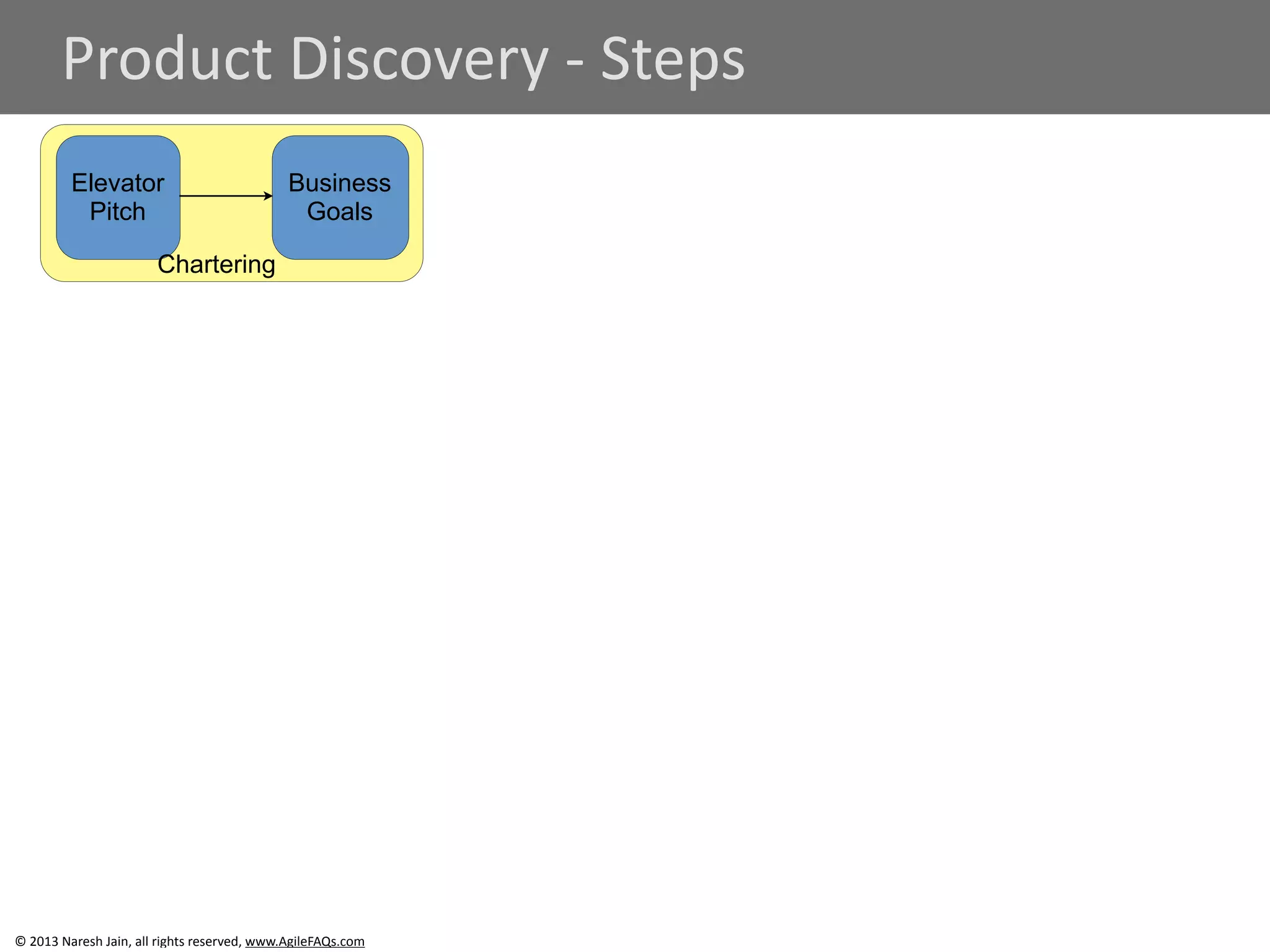 Product Discovery - Steps

Elevator Pitch

Business Goals

Chartering

© 2013 Naresh Jain, all rights reserved, www.AgileFAQs.com